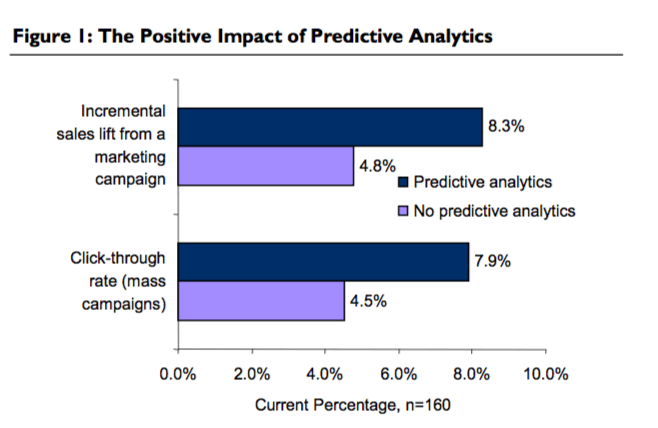 Figure 1: The Positive Impact of Predictive Analytics

Incremental sales lift from a marketing campaign

8.3%

4.8%

Predictive analytics

No predictive analytics

Click-through rate (mass campaigns)

7.9%

4.5%

0.0%
2.0%
4.0%
6.0%
8.0%
10.0%

Current Percentage, n=160